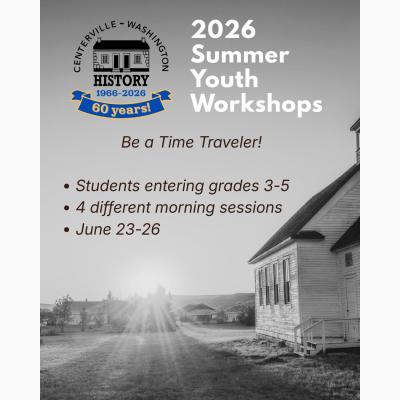 CENTERVILLE – WASHINGTON
HISTORY
1966-2026
60 years!

2026 Summer Youth Workshops

Be a Time Traveler!

• Students entering grades 3-5
• 4 different morning sessions
• June 23-26